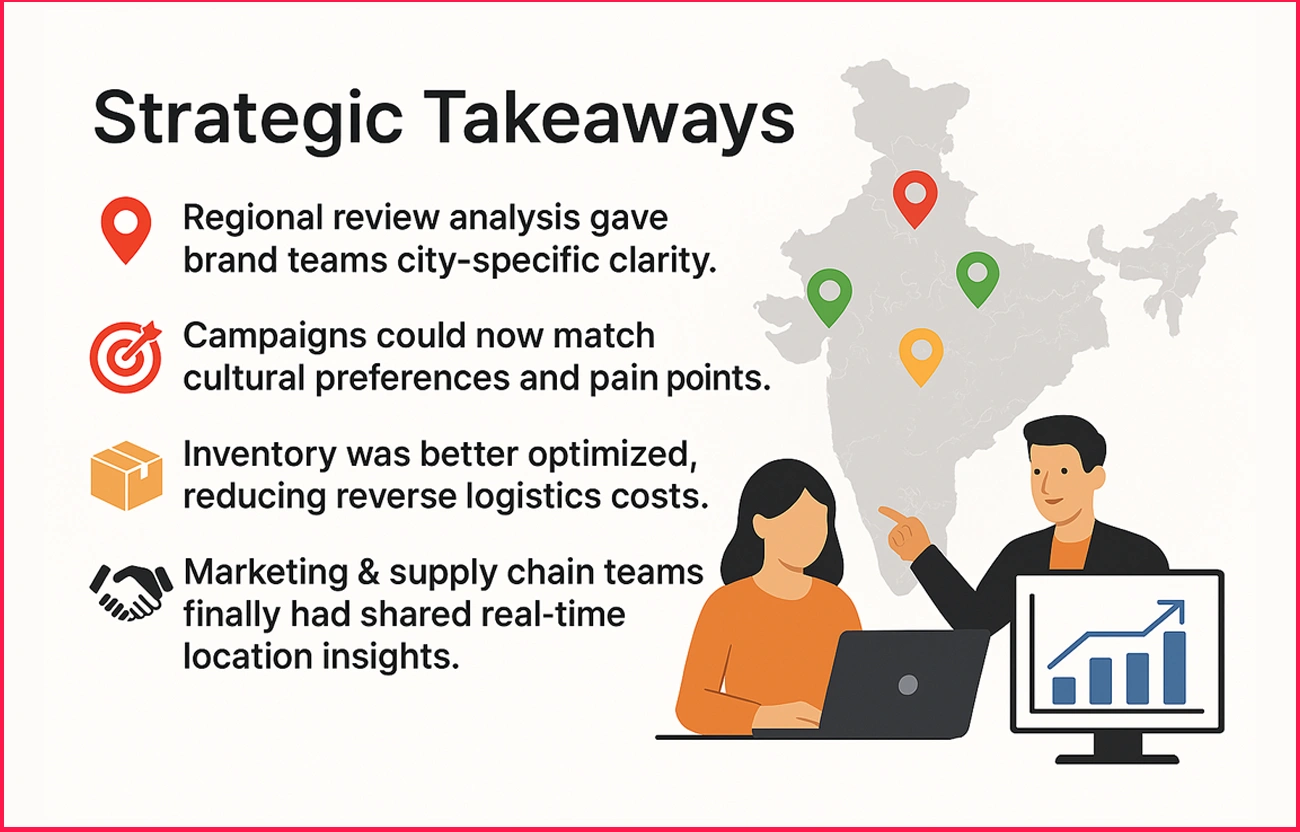 Strategic Takeaways

Regional review analysis gave brand teams city-specific clarity.

Campaigns could now match cultural preferences and pain points.

Inventory was better optimized, reducing reverse logistics costs.

Marketing & supply chain teams finally had shared real-time location insights.